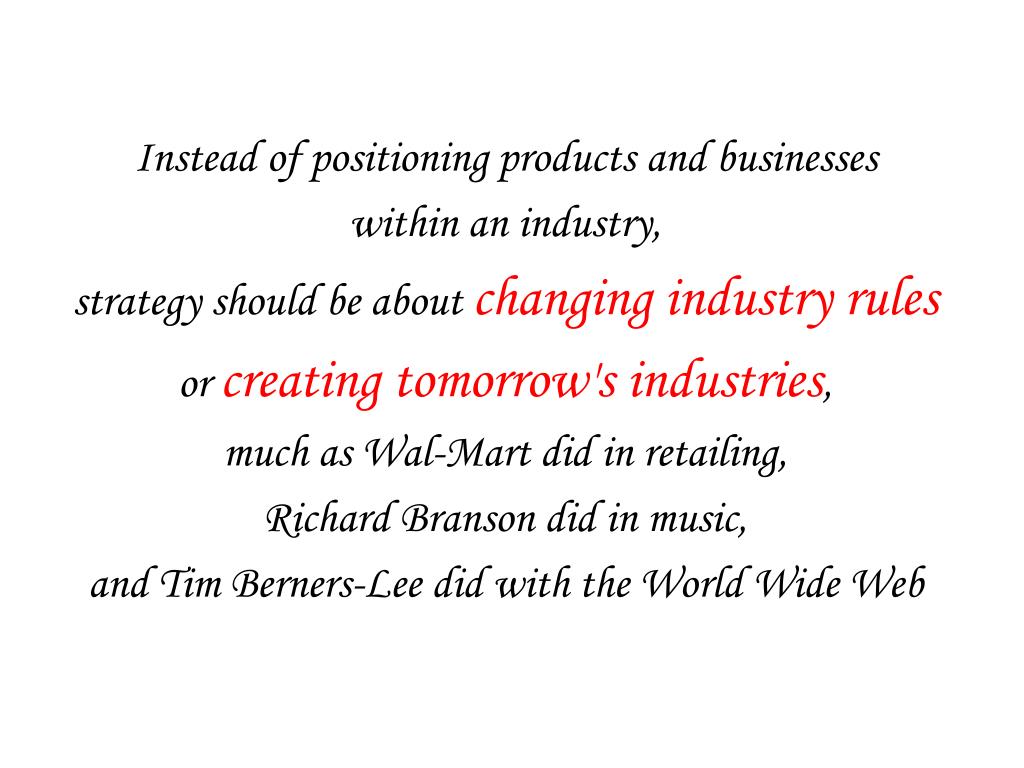 Instead of positioning products and businesses within an industry, strategy should be about changing industry rules or creating tomorrow's industries, much as Wal-Mart did in retailing, Richard Branson did in music, and Tim Berners-Lee did with the World Wide Web